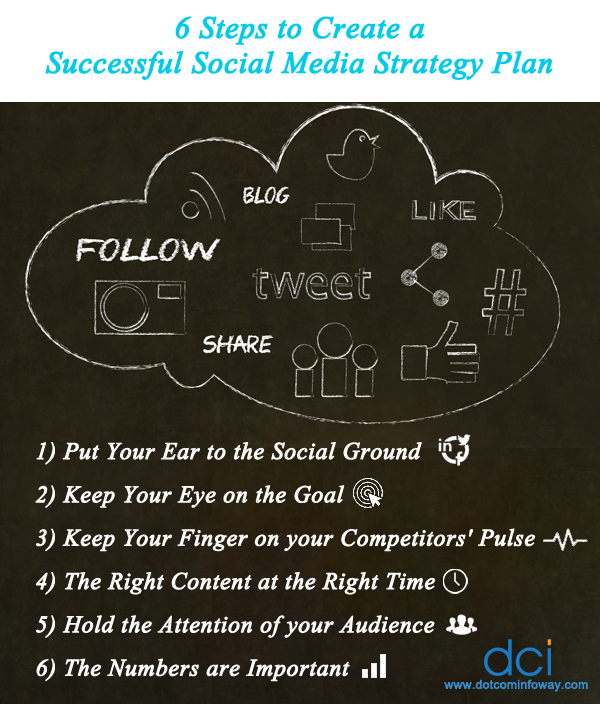 6 Steps to Create a Successful Social Media Strategy Plan

BLOG

LIKE

FOLLOW

tweet

#

SHARE

1) Put Your Ear to the Social Ground

2) Keep Your Eye on the Goal

3) Keep Your Finger on your Competitors' Pulse

4) The Right Content at the Right Time

5) Hold the Attention of your Audience

6) The Numbers are Important

dci
www.dotcominfoway.com